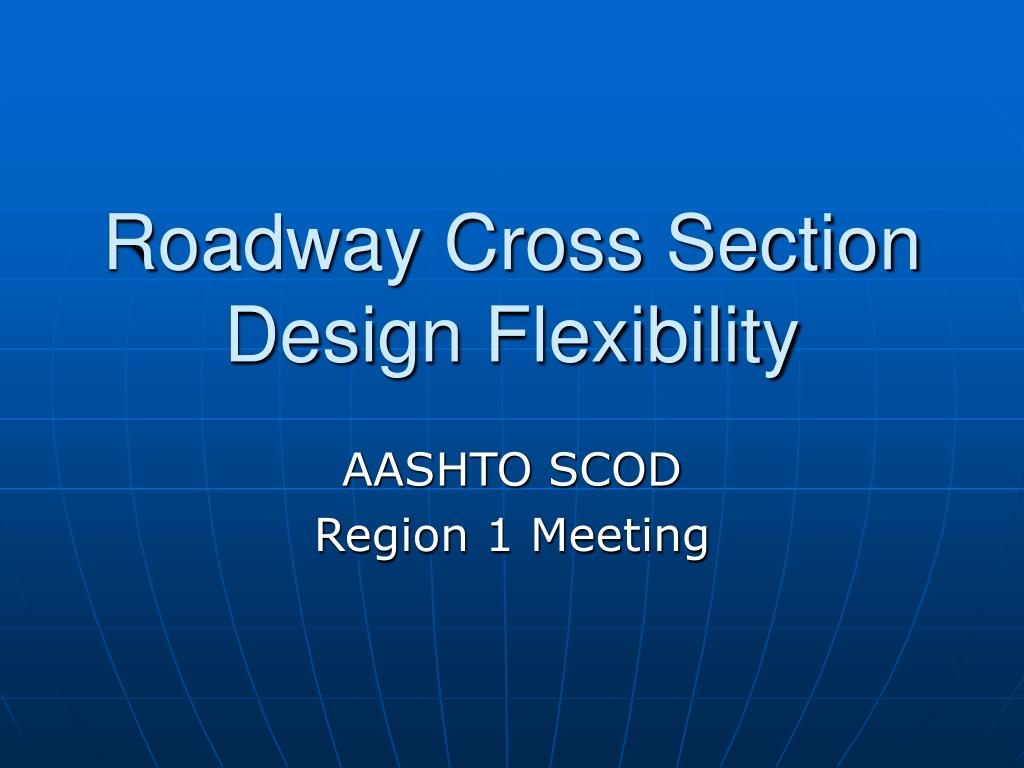 Roadway Cross Section Design Flexibility

AASHTO SCOD
Region 1 Meeting